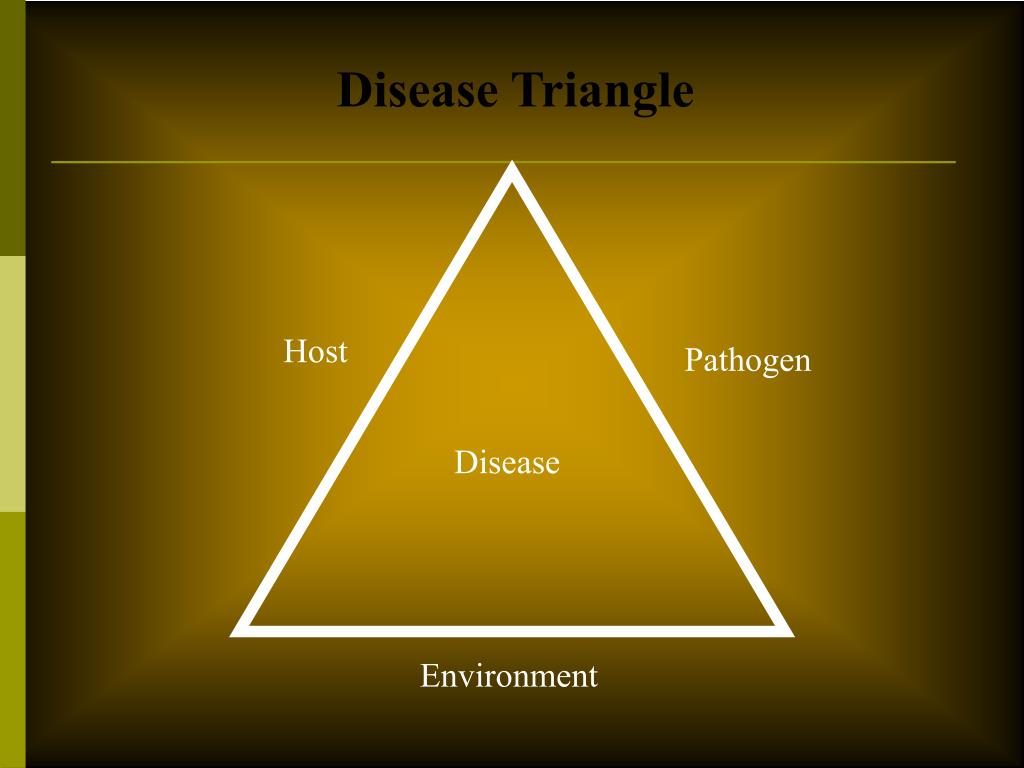 Disease Triangle

Host

Pathogen

Disease

Environment